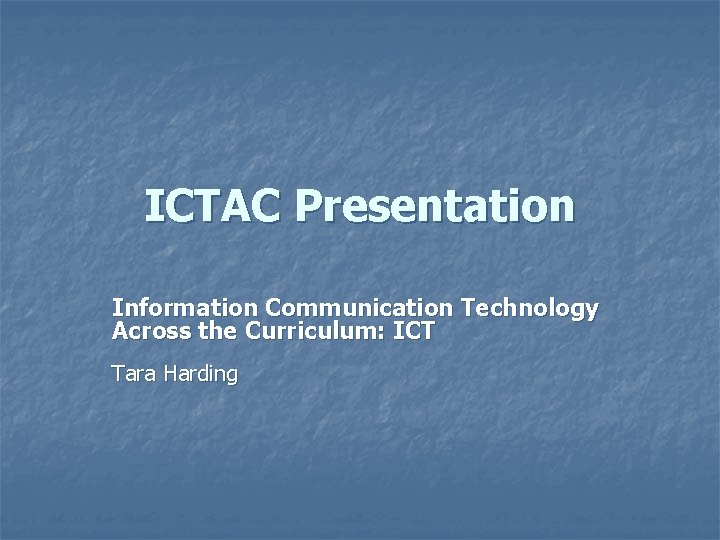 ICTAC Presentation

Information Communication Technology Across the Curriculum: ICT

Tara Harding